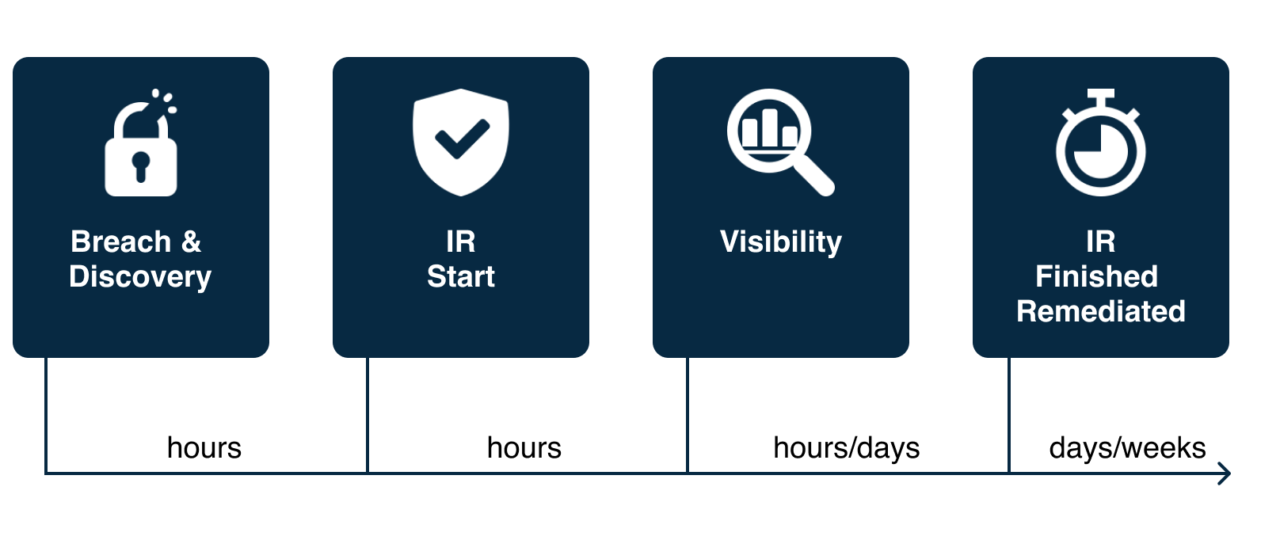 Breach & Discovery

IR Start

Visibility

IR Finished Remediated

hours

hours

hours/days

days/weeks